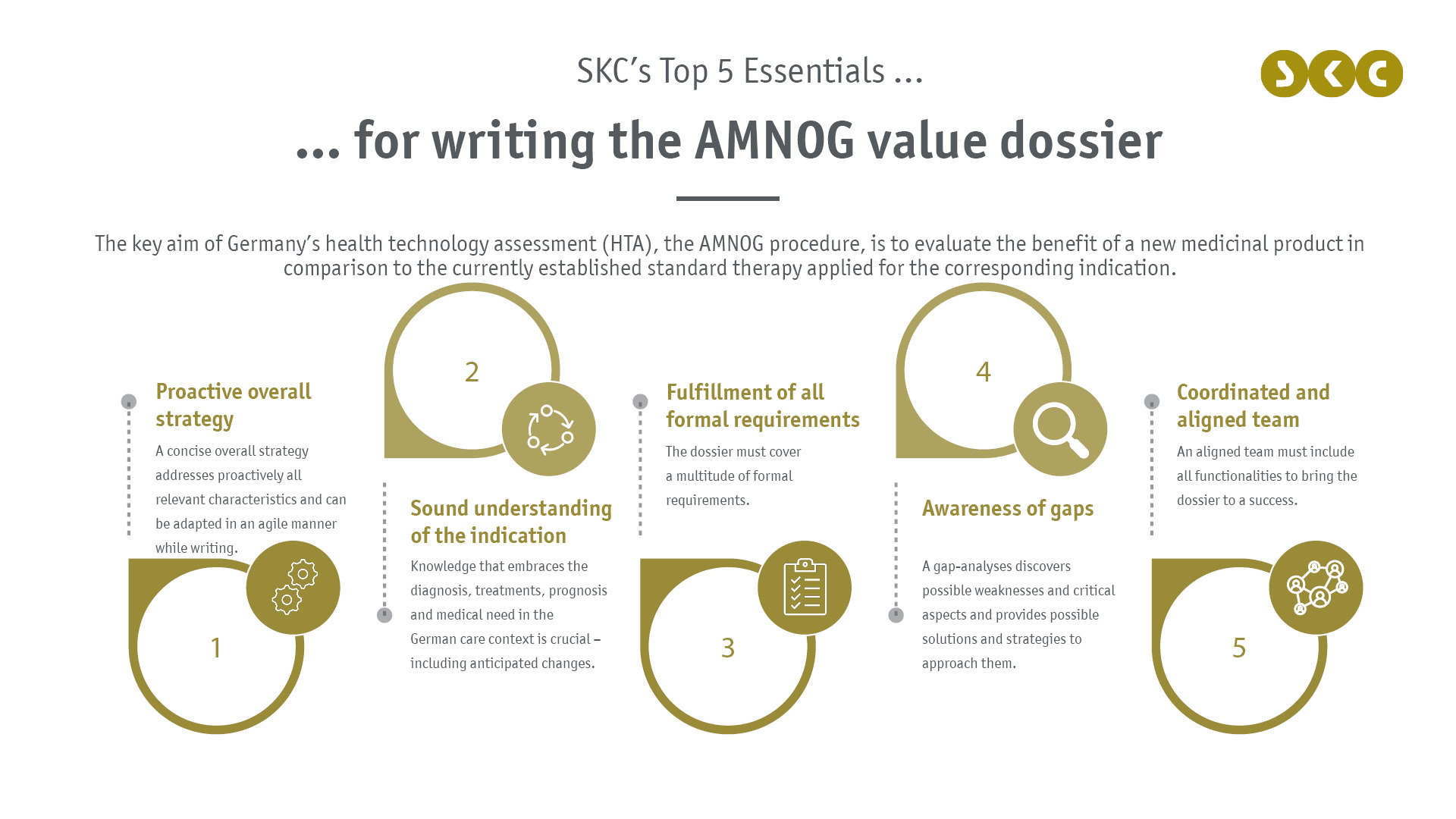 SKC's Top 5 Essentials ...

SKC

... for writing the AMNOG value dossier

The key aim of Germany's health technology assessment (HTA), the AMNOG procedure, is to evaluate the benefit of a new medicinal product in comparison to the currently established standard therapy applied for the corresponding indication.

Proactive overall strategy

A concise overall strategy addresses proactively all relevant characteristics and can be adapted in an agile manner while writing.

1

2

Sound understanding of the indication

Knowledge that embraces the diagnosis, treatments, prognosis and medical need in the German care context is crucial – including anticipated changes.

Fulfillment of all formal requirements

The dossier must cover a multitude of formal requirements.

3

4

Awareness of gaps

A gap-analyses discovers possible weaknesses and critical aspects and provides possible solutions and strategies to approach them.

Coordinated and aligned team

An aligned team must include all functionalities to bring the dossier to a success.

5